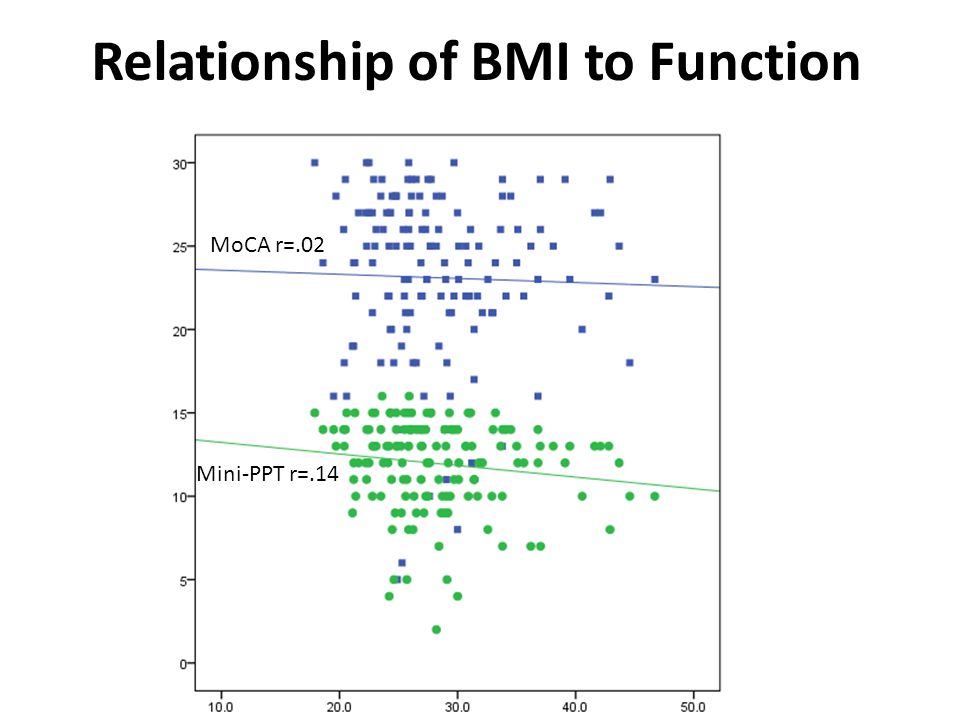 Relationship of BMI to Function

30
25
20
15
10
5
0

MoCA r=.02

Mini-PPT r=.14

10.0 20.0 30.0 40.0 50.0